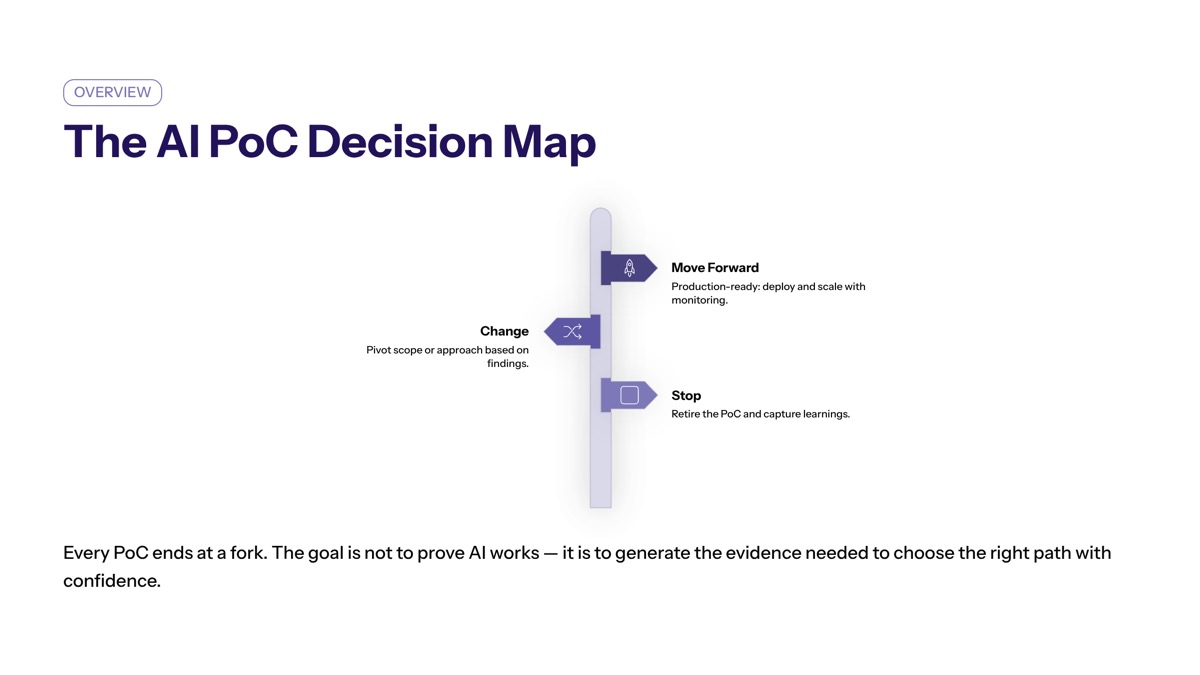 OVERVIEW

The AI PoC Decision Map

Move Forward
Production-ready: deploy and scale with monitoring.

Change
Pivot scope or approach based on findings.

Stop
Retire the PoC and capture learnings.

Every PoC ends at a fork. The goal is not to prove AI works — it is to generate the evidence needed to choose the right path with confidence.